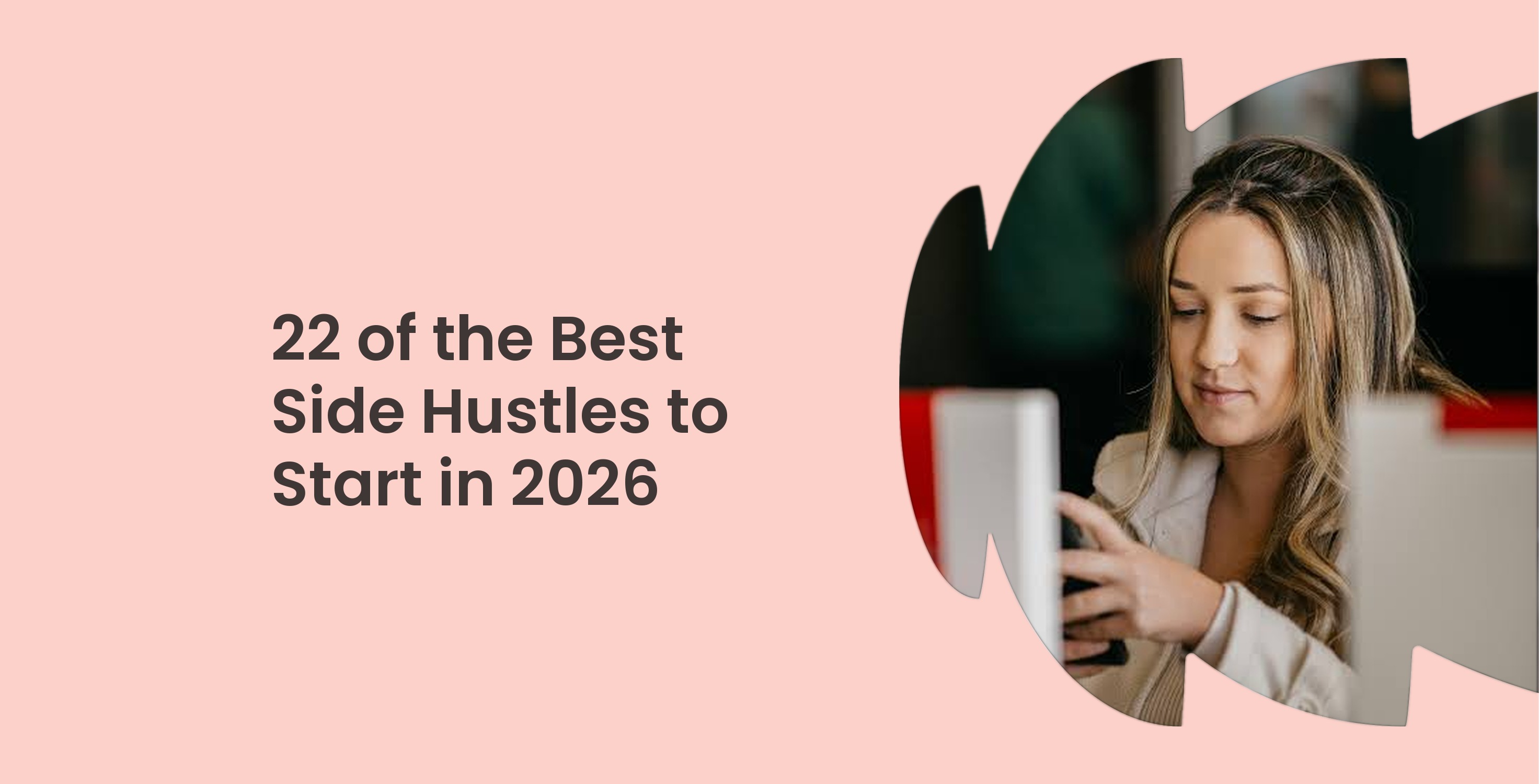 22 of the Best Side Hustles to Start in 2026